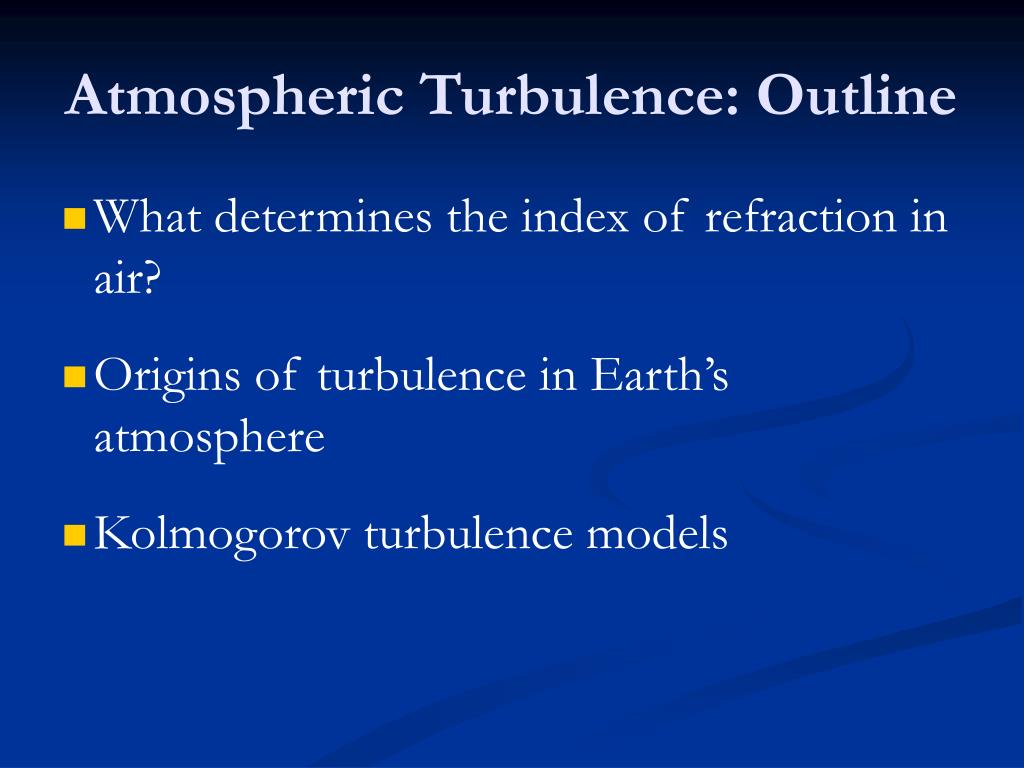 Atmospheric Turbulence: Outline

What determines the index of refraction in air?

Origins of turbulence in Earth's atmosphere

Kolmogorov turbulence models